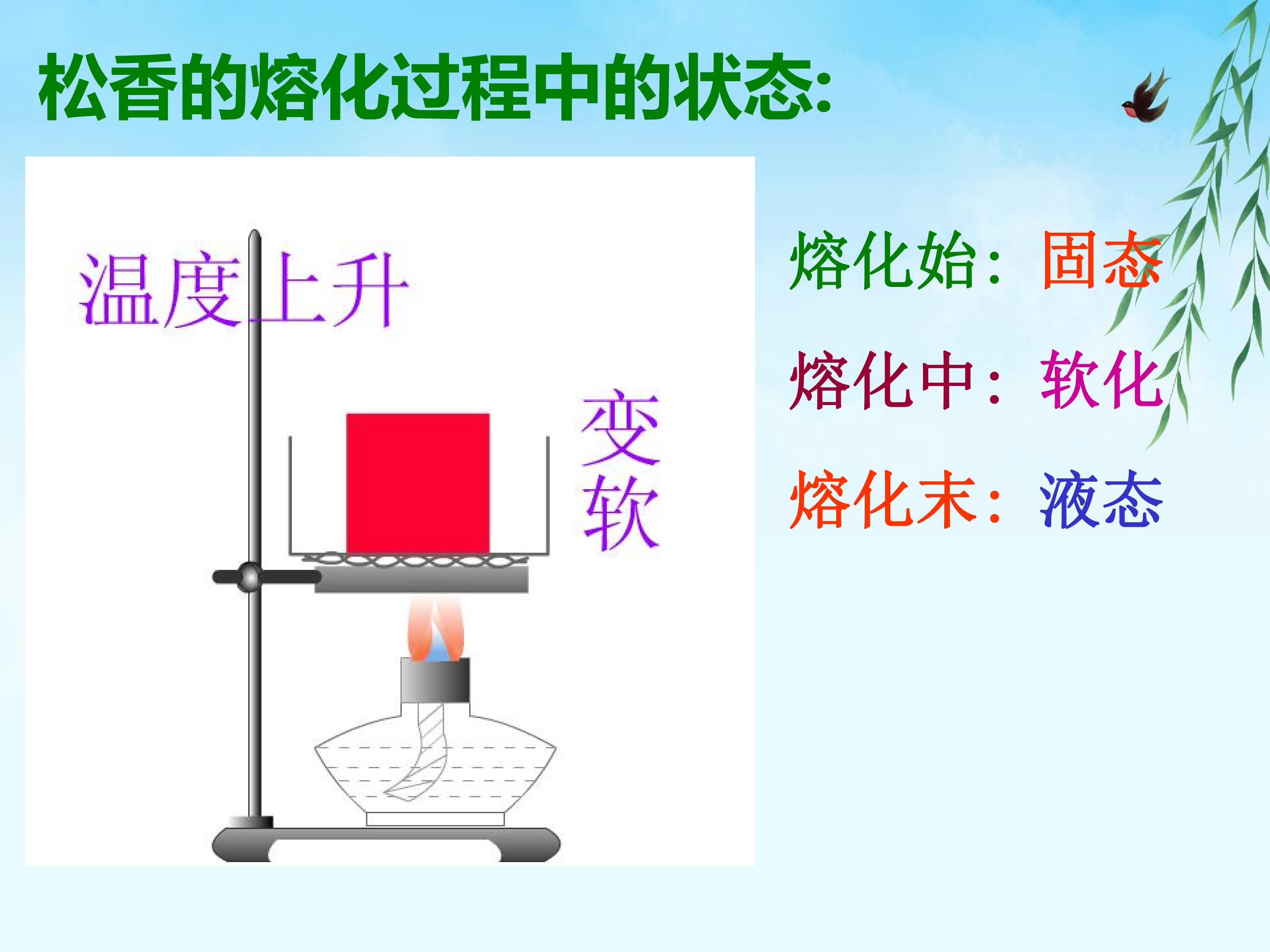 松香的熔化过程中的状态:

温度上升

变软

熔化始：固态

熔化中：软化

熔化末：液态